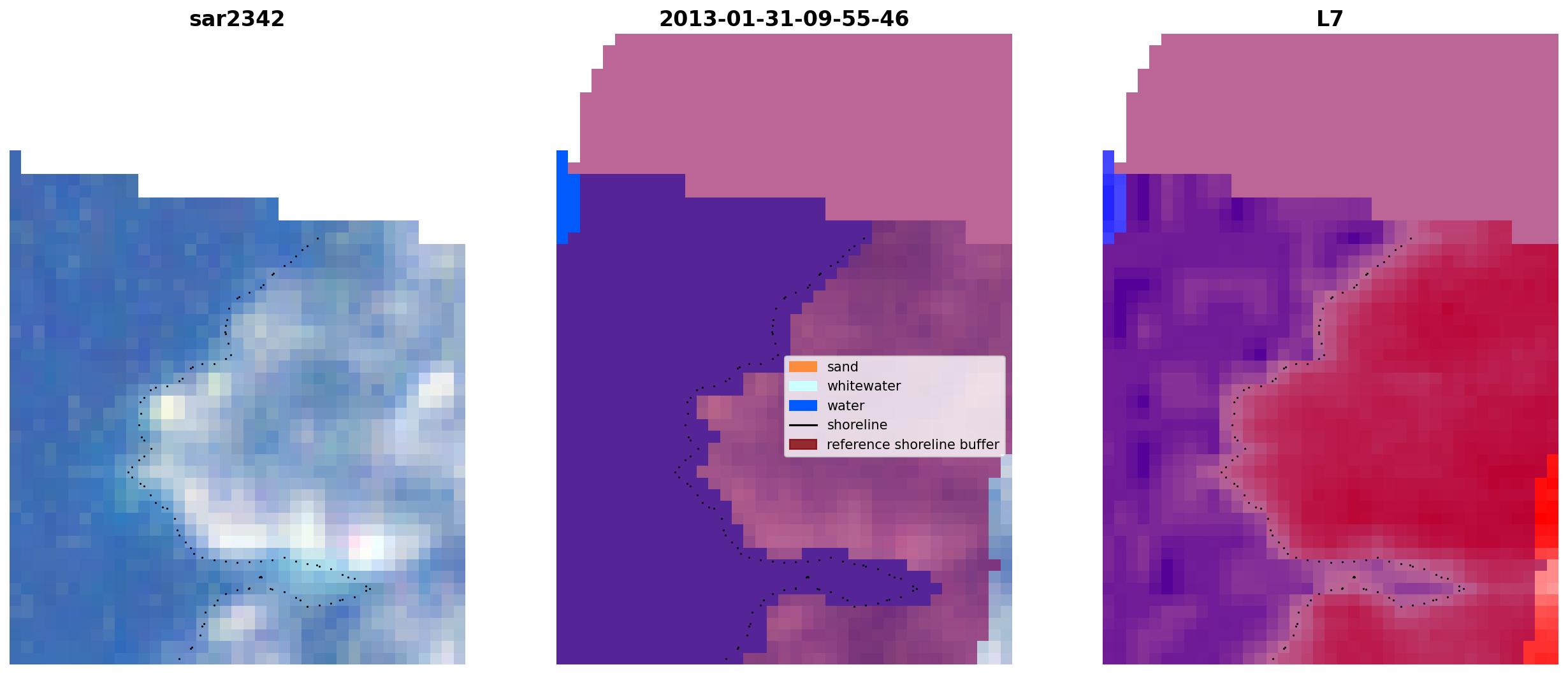 sar2342

2013-01-31-09-55-46

sand
whitewater
water
shoreline
reference shoreline buffer

L7